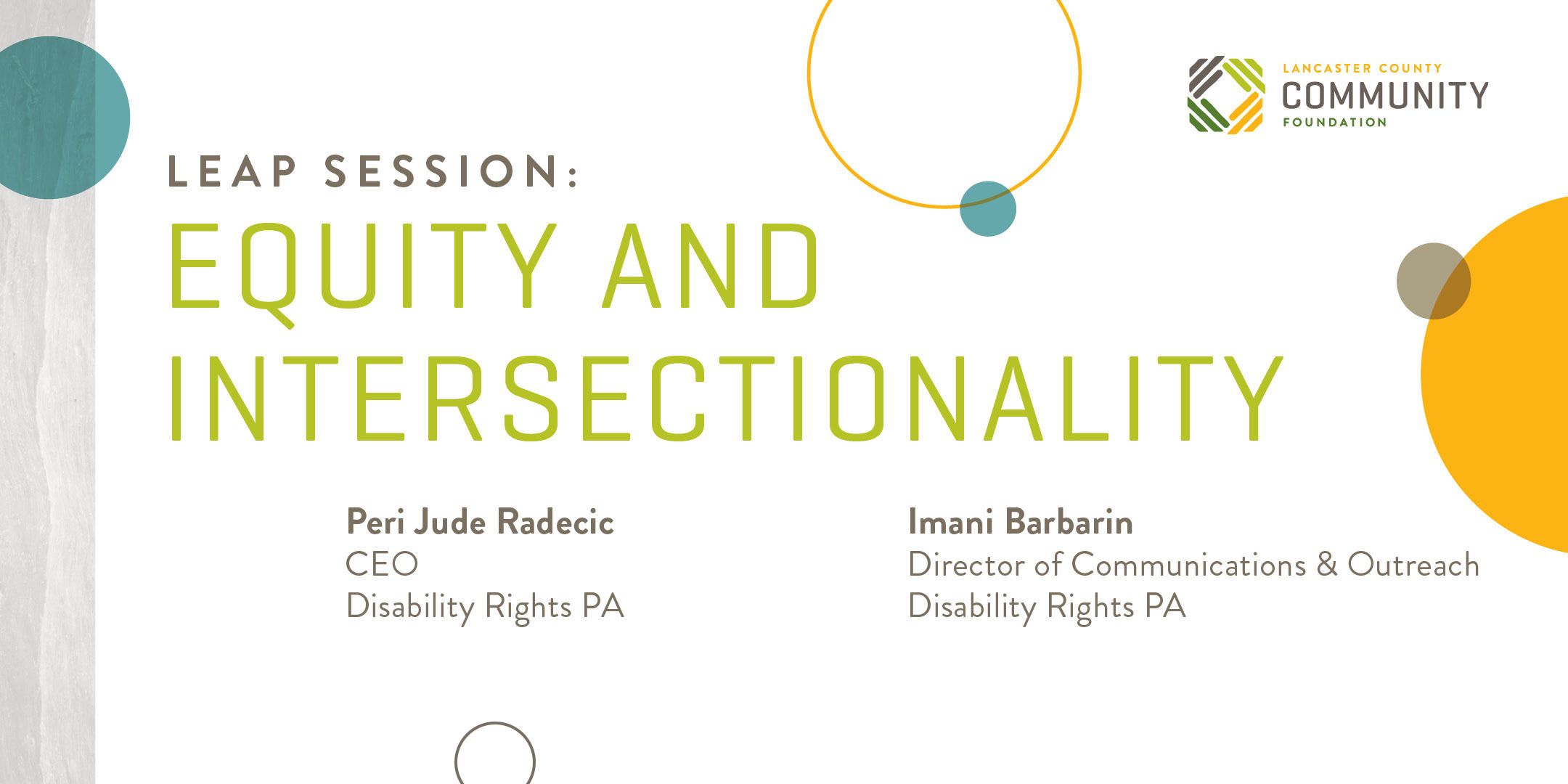 LANCASTER COUNTY
COMMUNITY
FOUNDATION

LEAP SESSION:
EQUITY AND INTERSECTIONALITY

Peri Jude Radecic
CEO
Disability Rights PA

Imani Barbarin
Director of Communications & Outreach
Disability Rights PA